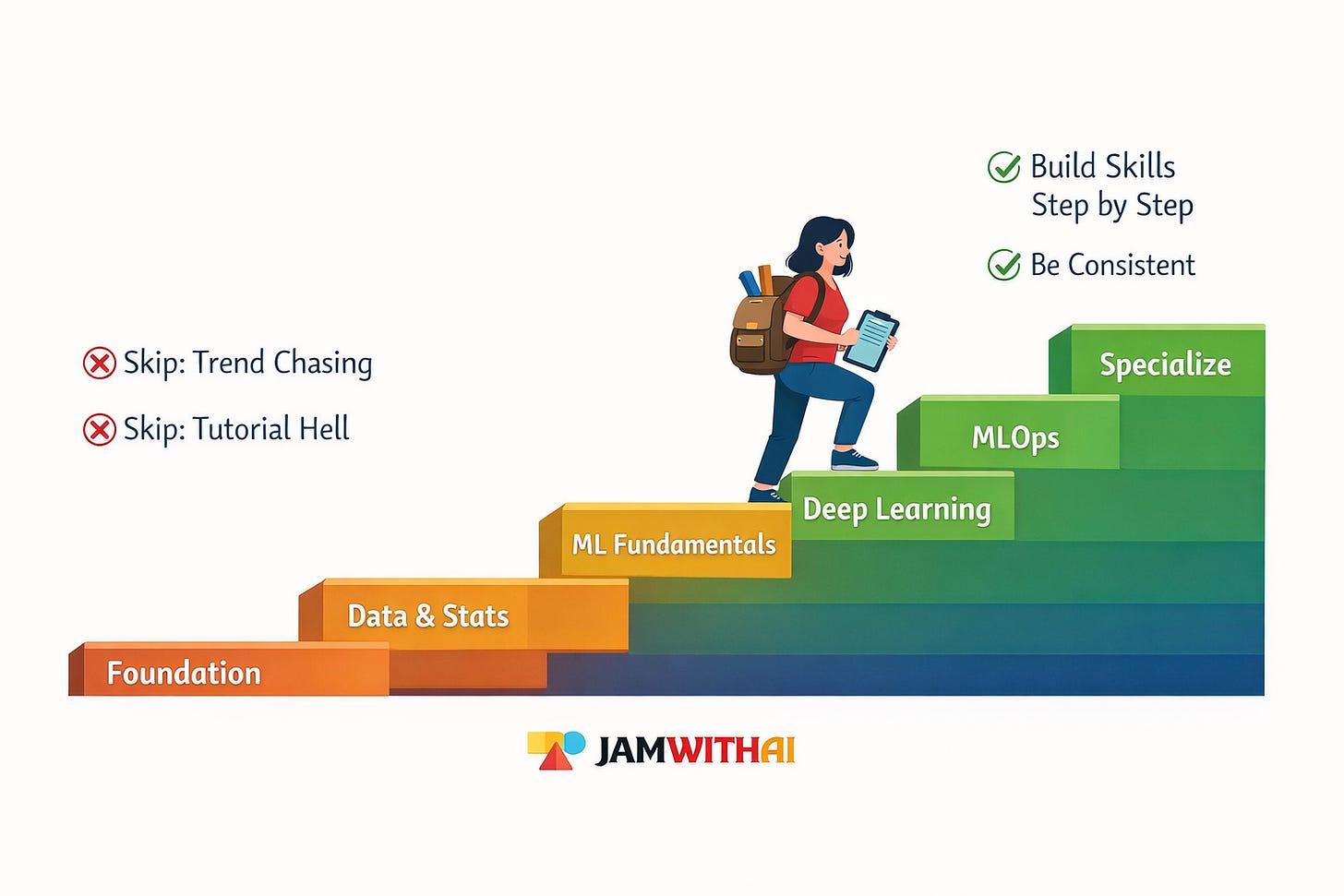 Build Skills Step by Step

Be Consistent

Skip: Trend Chasing

Skip: Tutorial Hell

Specialize

MLOps

Deep Learning

ML Fundamentals

Data & Stats

Foundation

JAMWITHAI